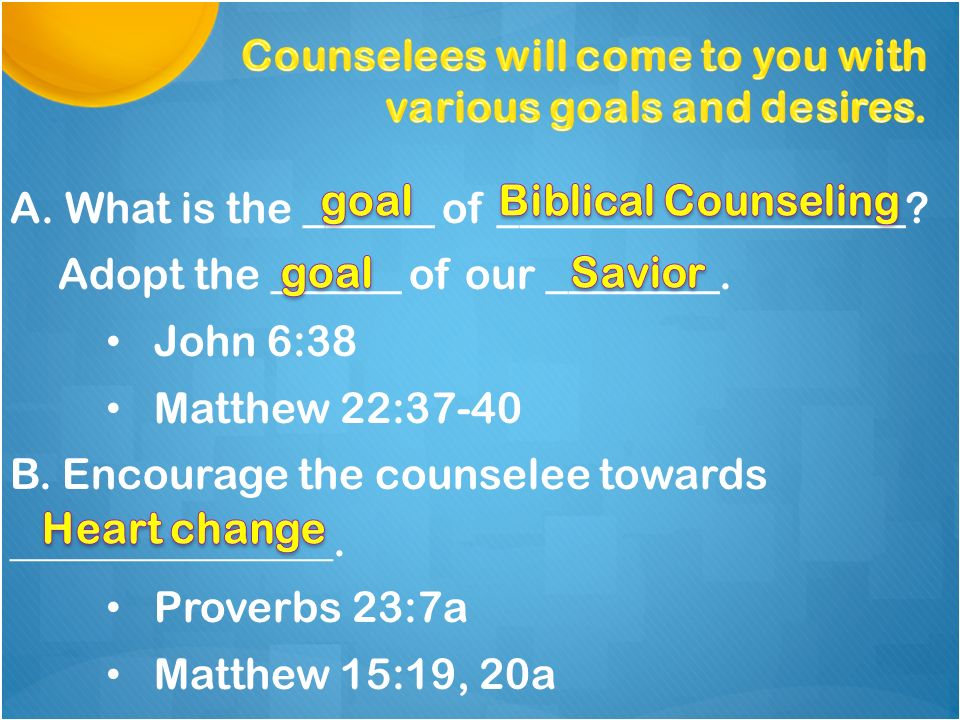 Counselees will come to you with various goals and desires.

A. What is the goal of Biblical Counseling?

Adopt the goal of our Savior.

• John 6:38
• Matthew 22:37-40

B. Encourage the counselee towards Heart change.

• Proverbs 23:7a
• Matthew 15:19, 20a